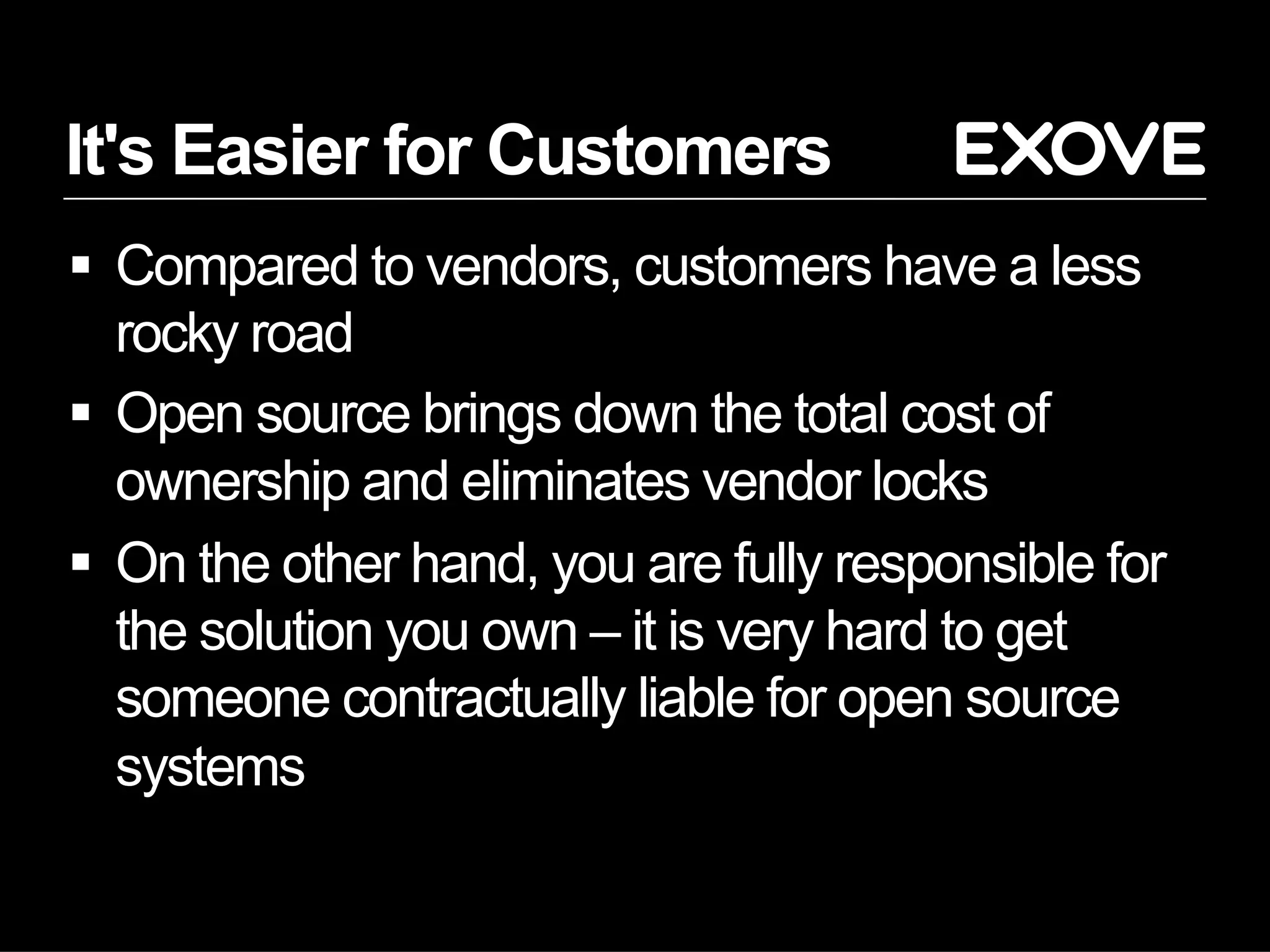 It's Easier for Customers

EXOVE

▪ Compared to vendors, customers have a less rocky road

▪ Open source brings down the total cost of ownership and eliminates vendor locks

▪ On the other hand, you are fully responsible for the solution you own – it is very hard to get someone contractually liable for open source systems